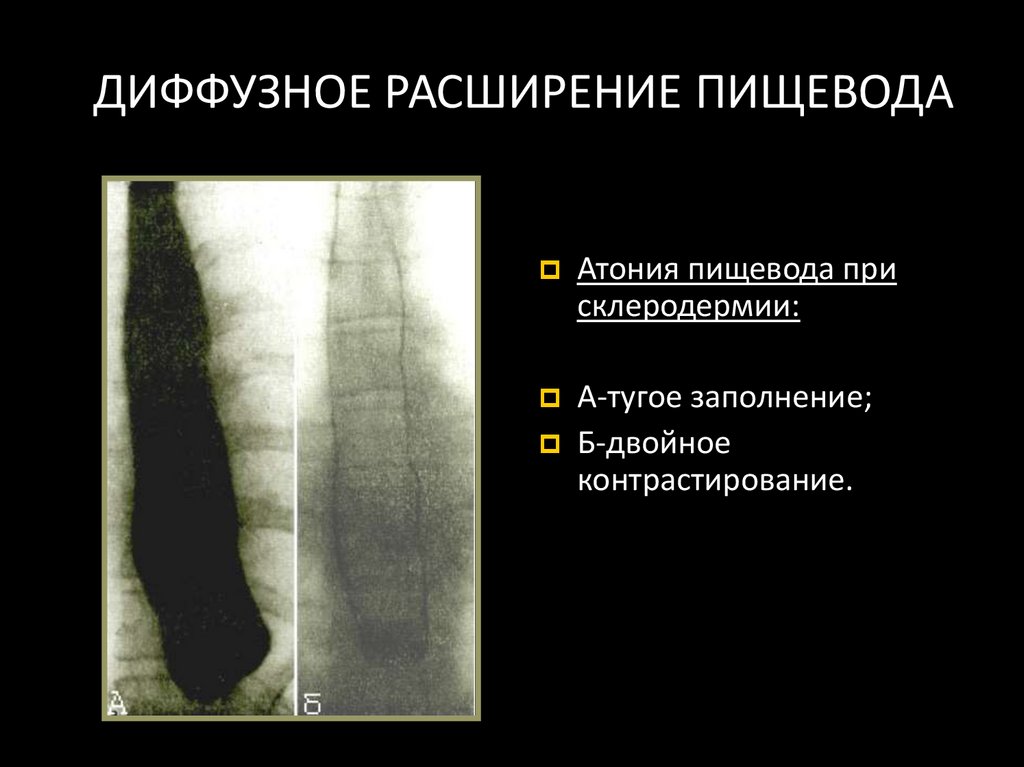 ДИФФУЗНОЕ РАСШИРЕНИЕ ПИЩЕВОДА

А

Б

Атония пищевода при склеродермии:

А-тугое заполнение;

Б-двойное контрастирование.